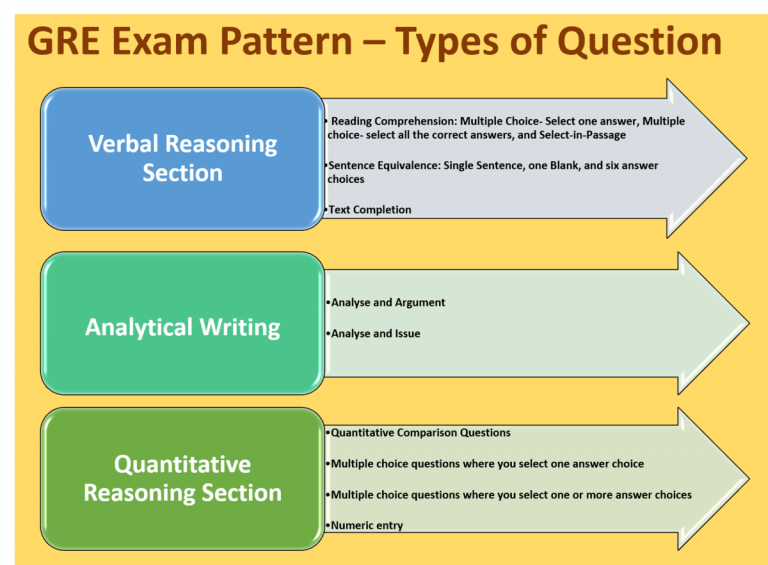 GRE Exam Pattern – Types of Question

Verbal Reasoning Section

• Reading Comprehension: Multiple Choice- Select one answer, Multiple choice- select all the correct answers, and Select-in-Passage

•Sentence Equivalence: Single Sentence, one Blank, and six answer choices

•Text Completion

Analytical Writing

•Analyse and Argument

•Analyse and Issue

Quantitative Reasoning Section

•Quantitative Comparison Questions

•Multiple choice questions where you select one answer choice

•Multiple choice questions where you select one or more answer choices

•Numeric entry